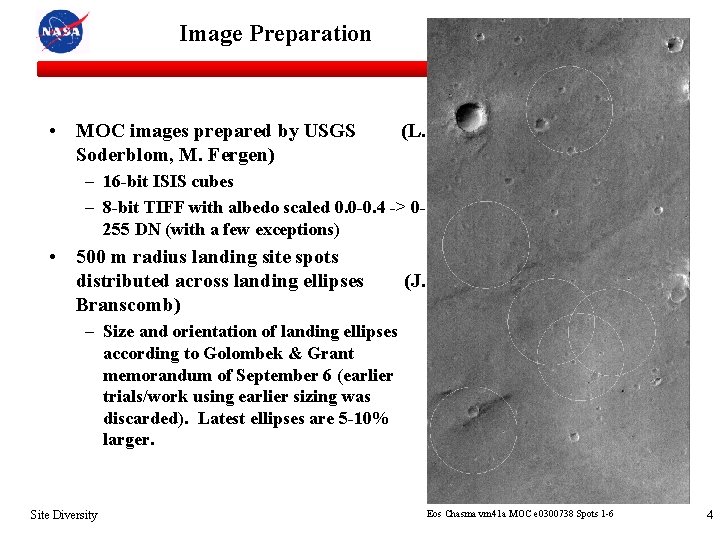 NASA

Image Preparation

• MOC images prepared by USGS (L. Soderblom, M. Fergen)
  – 16-bit ISIS cubes
  – 8-bit TIFF with albedo scaled 0.0-0.4 -> 0-255 DN (with a few exceptions)
• 500 m radius landing site spots distributed across landing ellipses (J. Branscomb)
  – Size and orientation of landing ellipses according to Golombek & Grant memorandum of September 6 (earlier trials/work using earlier sizing was discarded). Latest ellipses are 5-10% larger.

Site Diversity

Eos Chasma vm41a MOC e0300738 Spots 1-6

4